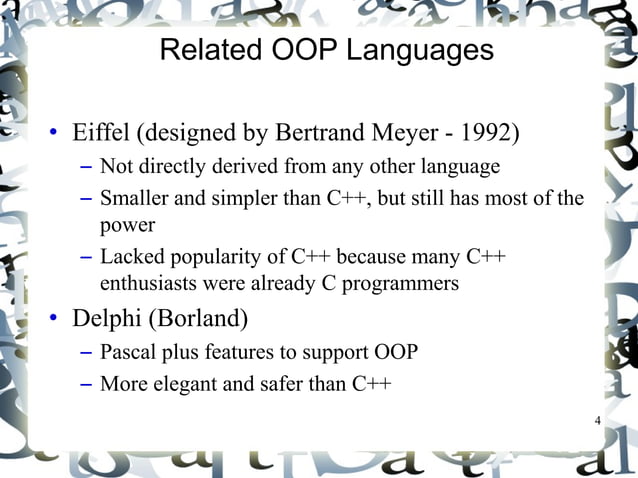 Related OOP Languages

• Eiffel (designed by Bertrand Meyer - 1992)
– Not directly derived from any other language
– Smaller and simpler than C++, but still has most of the power
– Lacked popularity of C++ because many C++ enthusiasts were already C programmers

• Delphi (Borland)
– Pascal plus features to support OOP
– More elegant and safer than C++

4